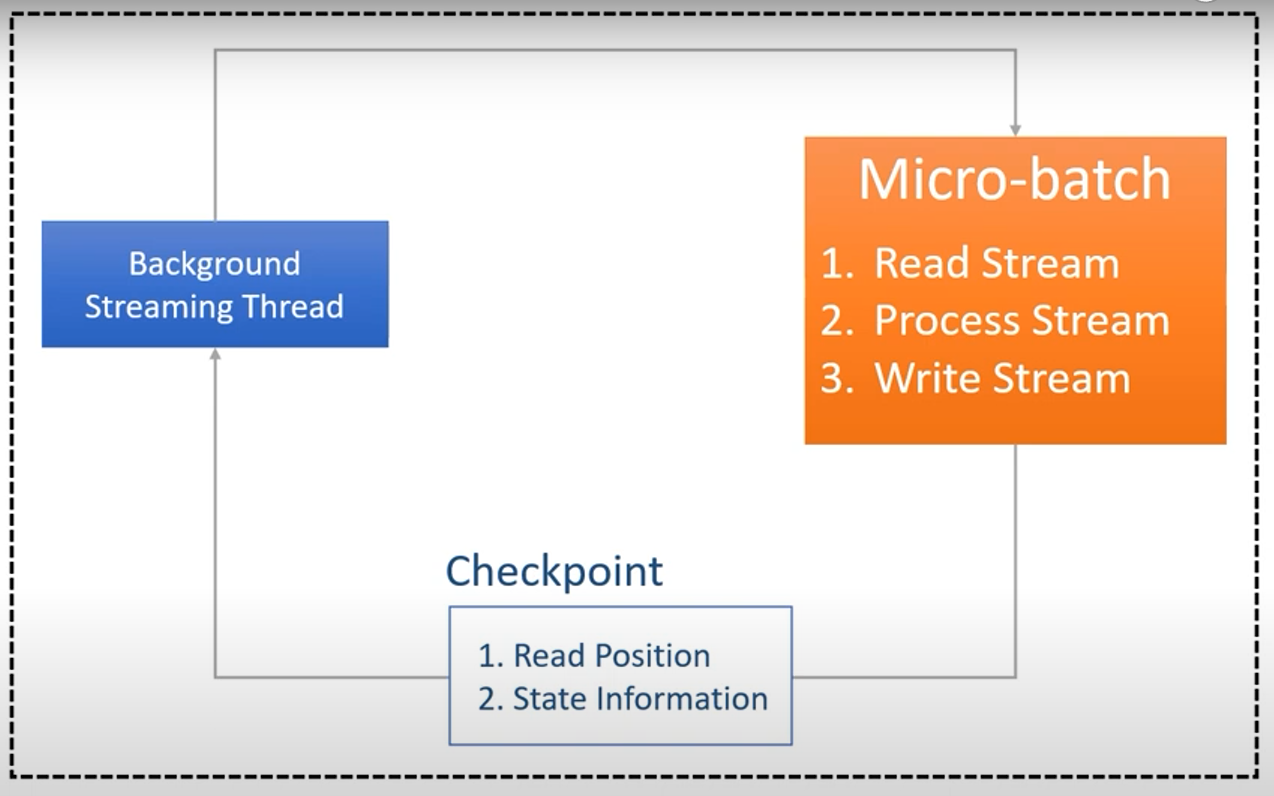 Background Streaming Thread

Micro-batch

1. Read Stream
2. Process Stream
3. Write Stream

Checkpoint

1. Read Position
2. State Information